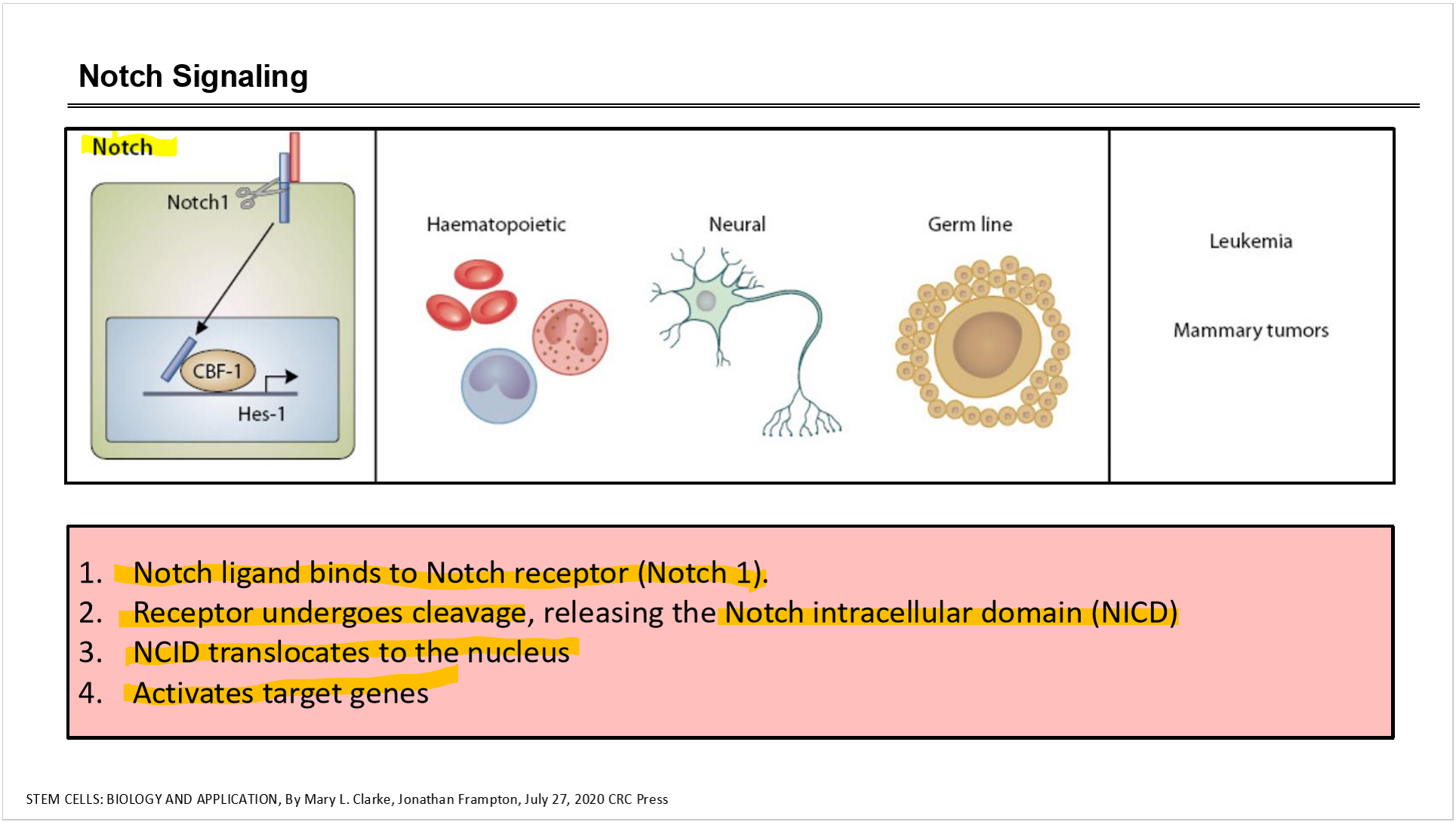 Notch Signaling

Notch

Notch1

CBF-1

Hes-1

Haematopoietic

Neural

Germ line

Leukemia

Mammary tumors

1. Notch ligand binds to Notch receptor (Notch 1).
2. Receptor undergoes cleavage, releasing the Notch intracellular domain (NICD)
3. NCID translocates to the nucleus
4. Activates target genes

STEM CELLS: BIOLOGY AND APPLICATION, By Mary L. Clarke, Jonathan Frampton, July 27, 2020 CRC Press